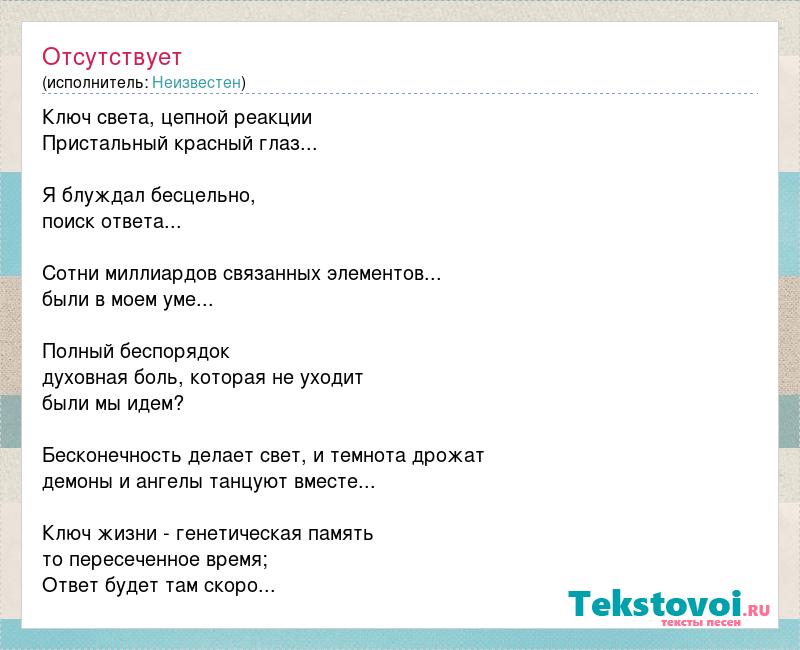 Отсутствует
(исполнитель: Неизвестен)

Ключ света, цепной реакции
Пристальный красный глаз...

Я блуждал бесцельно,
поиск ответа...

Сотни миллиардов связанных элементов...
были в моем уме...

Полный беспорядок
духовная боль, которая не уходит
были мы идем?

Бесконечность делает свет, и темнота дрожат
демоны и ангелы танцуют вместе...

Ключ жизни - генетическая память
то пересеченное время;
Ответ будет там скоро...

Tekstovoi.RU
тексты песен